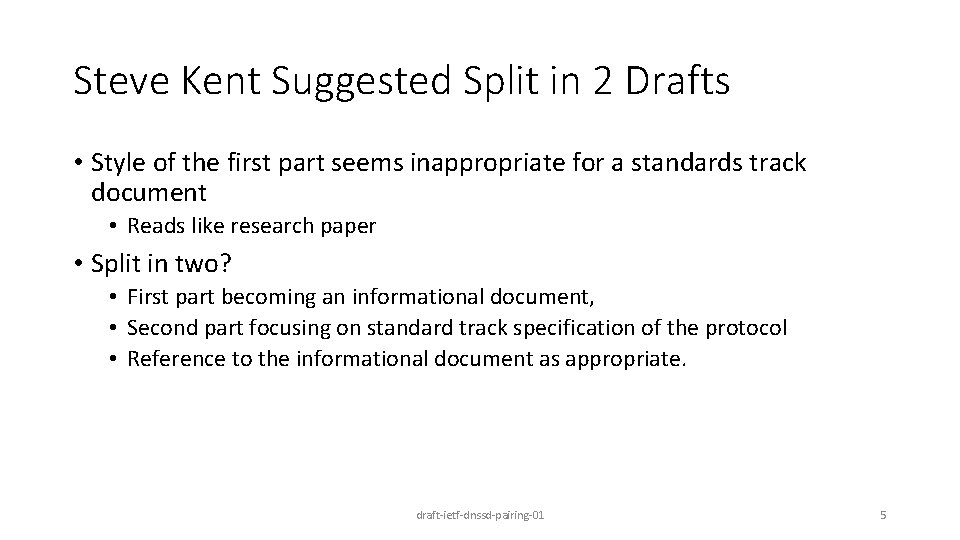 Steve Kent Suggested Split in 2 Drafts

• Style of the first part seems inappropriate for a standards track document
  • Reads like research paper

• Split in two?
  • First part becoming an informational document,
  • Second part focusing on standard track specification of the protocol
  • Reference to the informational document as appropriate.

draft-ietf-dnssd-pairing-01

5